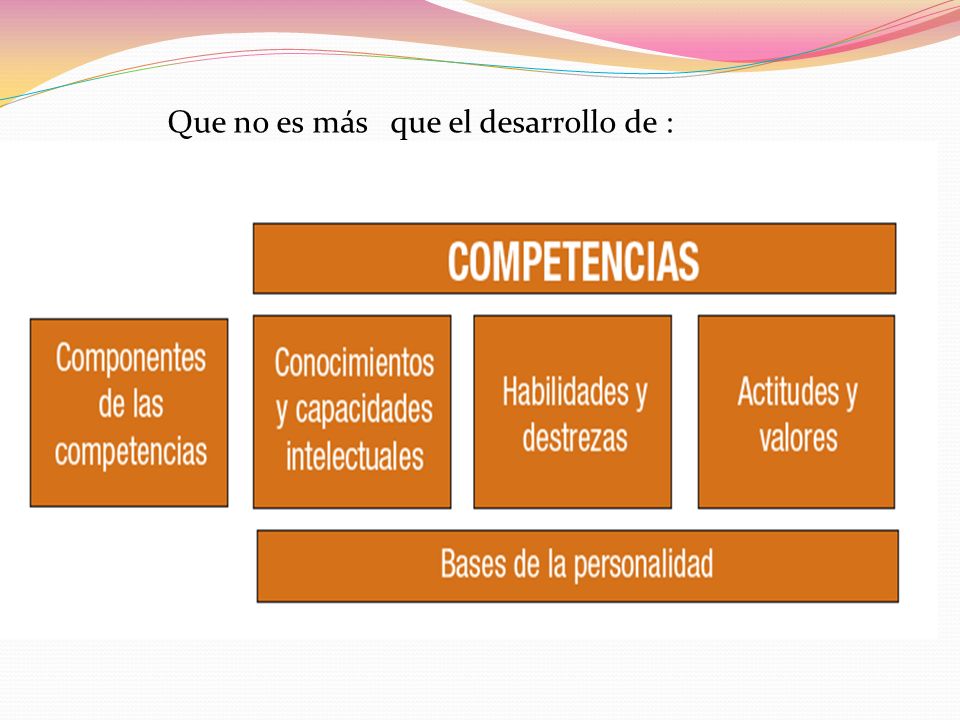 Que no es más que el desarrollo de :

COMPETENCIAS

Componentes de las competencias

Conocimientos y capacidades intelectuales

Habilidades y destrezas

Actitudes y valores

Bases de la personalidad